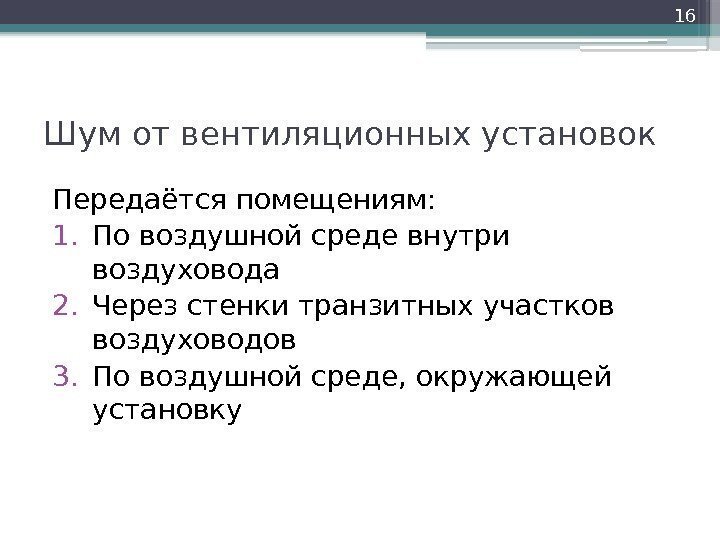 16

Шум от вентиляционных установок

Передаётся помещениям:
1. По воздушной среде внутри воздуховода
2. Через стенки транзитных участков воздуховодов
3. По воздушной среде, окружающей установку